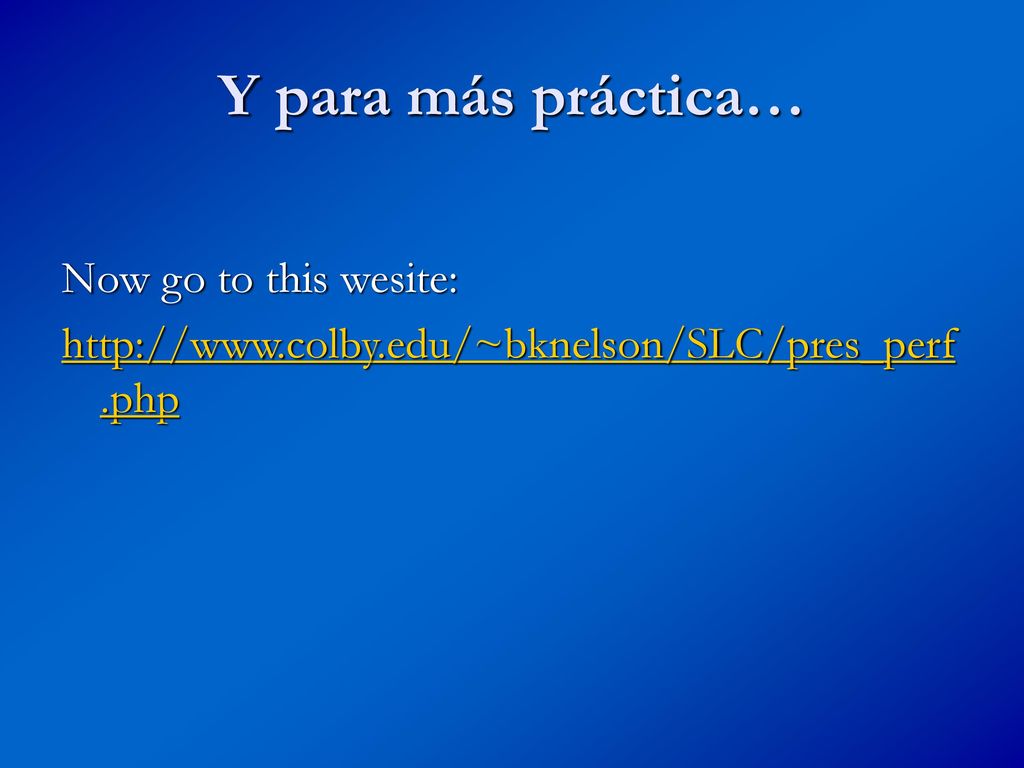 Y para más práctica…

Now go to this wesite:

http://www.colby.edu/~bknelson/SLC/pres_perf.php